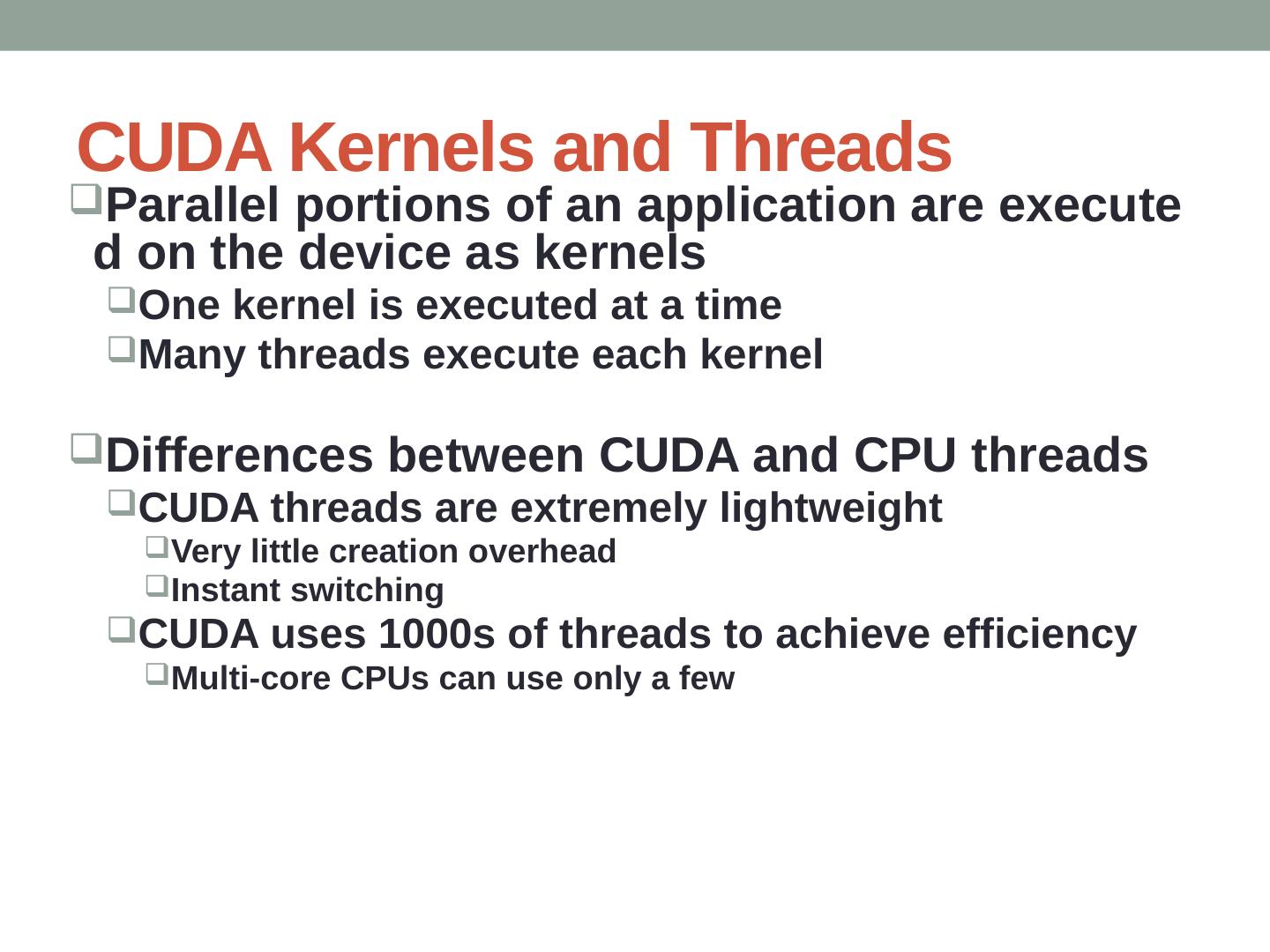 CUDA Kernels and Threads

Parallel portions of an application are executed on the device as kernels

One kernel is executed at a time

Many threads execute each kernel

Differences between CUDA and CPU threads

CUDA threads are extremely lightweight

Very little creation overhead

Instant switching

CUDA uses 1000s of threads to achieve efficiency

Multi-core CPUs can use only a few